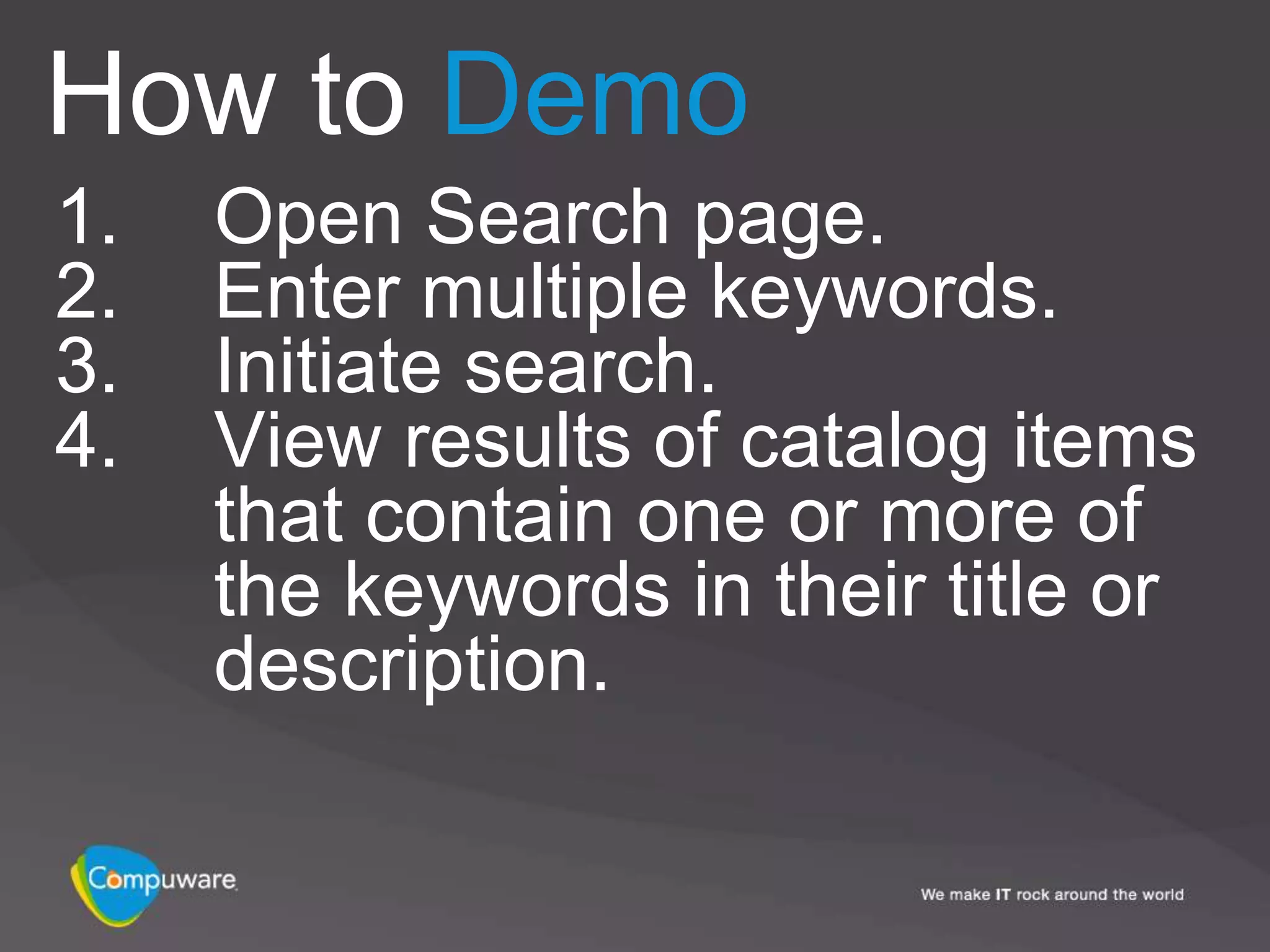 How to Demo

1. Open Search page.
2. Enter multiple keywords.
3. Initiate search.
4. View results of catalog items that contain one or more of the keywords in their title or description.

Compuware

We make IT rock around the world